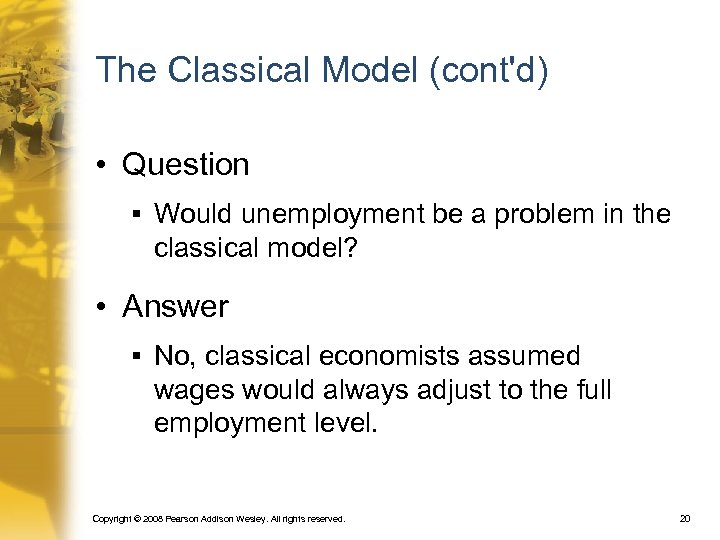 The Classical Model (cont'd)

• Question
 ▪ Would unemployment be a problem in the classical model?

• Answer
 ▪ No, classical economists assumed wages would always adjust to the full employment level.

Copyright © 2008 Pearson Addison Wesley. All rights reserved.

20